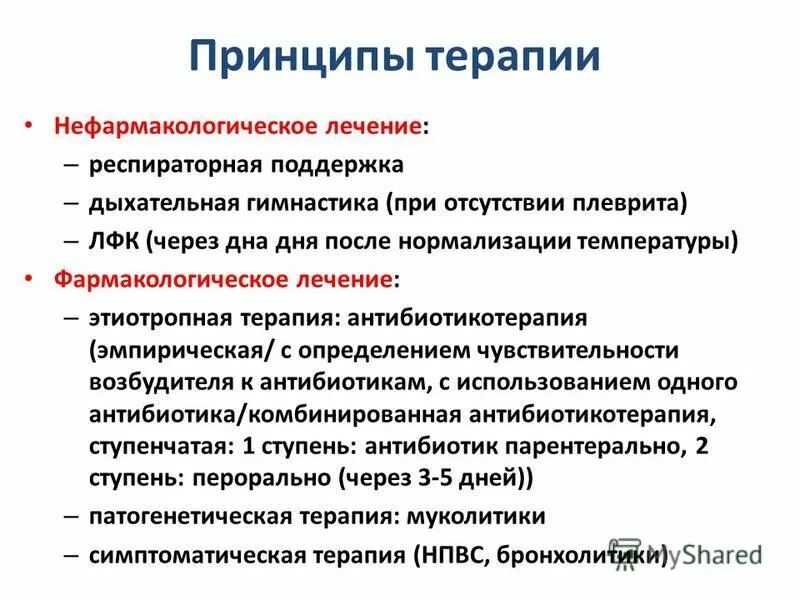 Принципы терапии

• Нефармакологическое лечение:
– респираторная поддержка
– дыхательная гимнастика (при отсутствии плеврита)
– ЛФК (через дна дня после нормализации температуры)
• Фармакологическое лечение:
– этиотропная терапия: антибиотикотерапия (эмпирическая/ с определением чувствительности возбудителя к антибиотикам, с использованием одного антибиотика/комбинированная антибиотикотерапия, ступенчатая: 1 ступень: антибиотик парентерально, 2 ступень: перорально (через 3-5 дней))
– патогенетическая терапия: муколитики
– симптоматическая терапия (НПВС, бронхолитики)

MyShared